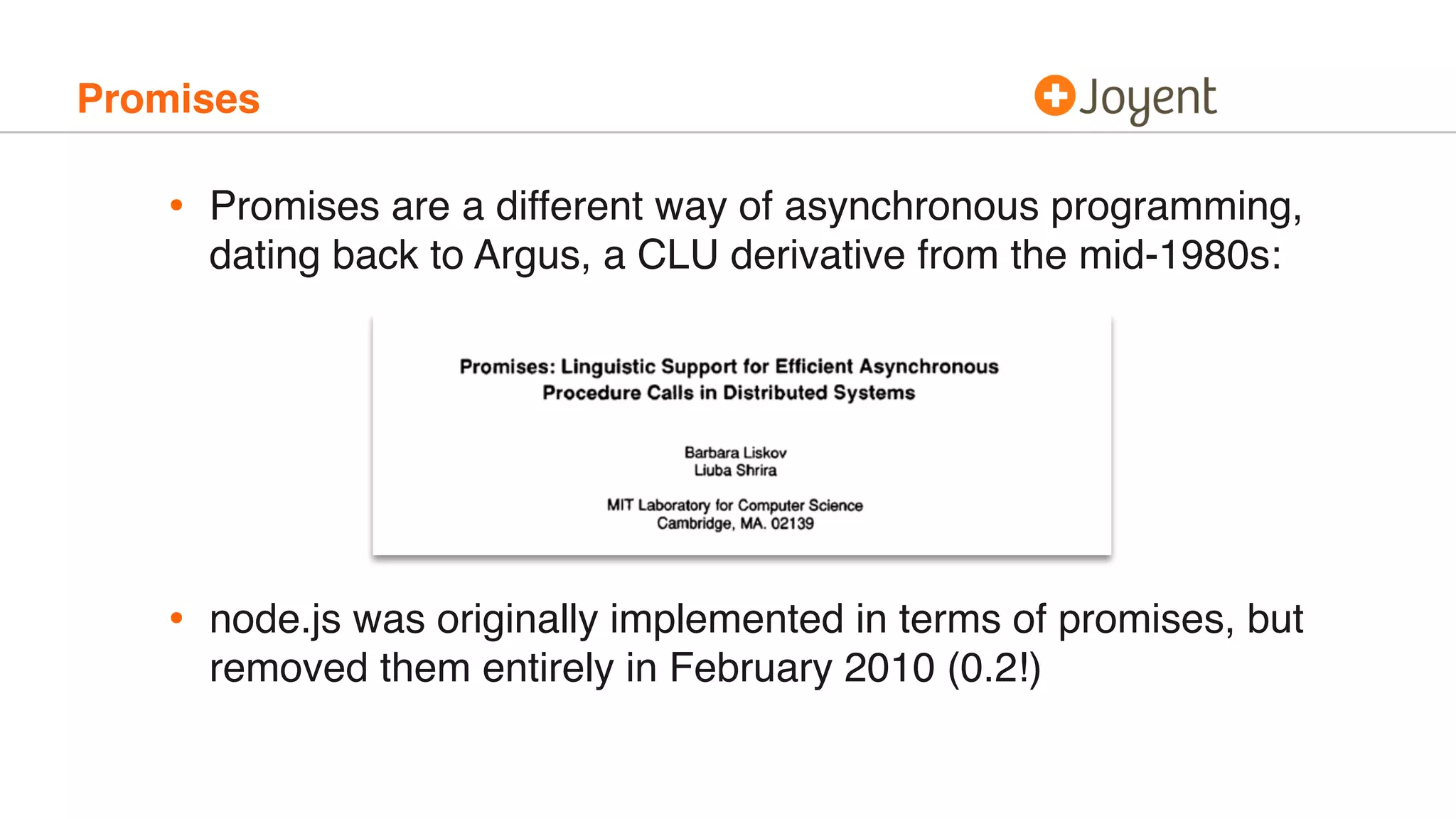 Promises

Joyent

• Promises are a different way of asynchronous programming, dating back to Argus, a CLU derivative from the mid-1980s:

Promises: Linguistic Support for Efficient Asynchronous Procedure Calls in Distributed Systems

Barbara Liskov
Liuba Shrira

MIT Laboratory for Computer Science
Cambridge, MA. 02139

• node.js was originally implemented in terms of promises, but removed them entirely in February 2010 (0.2!)